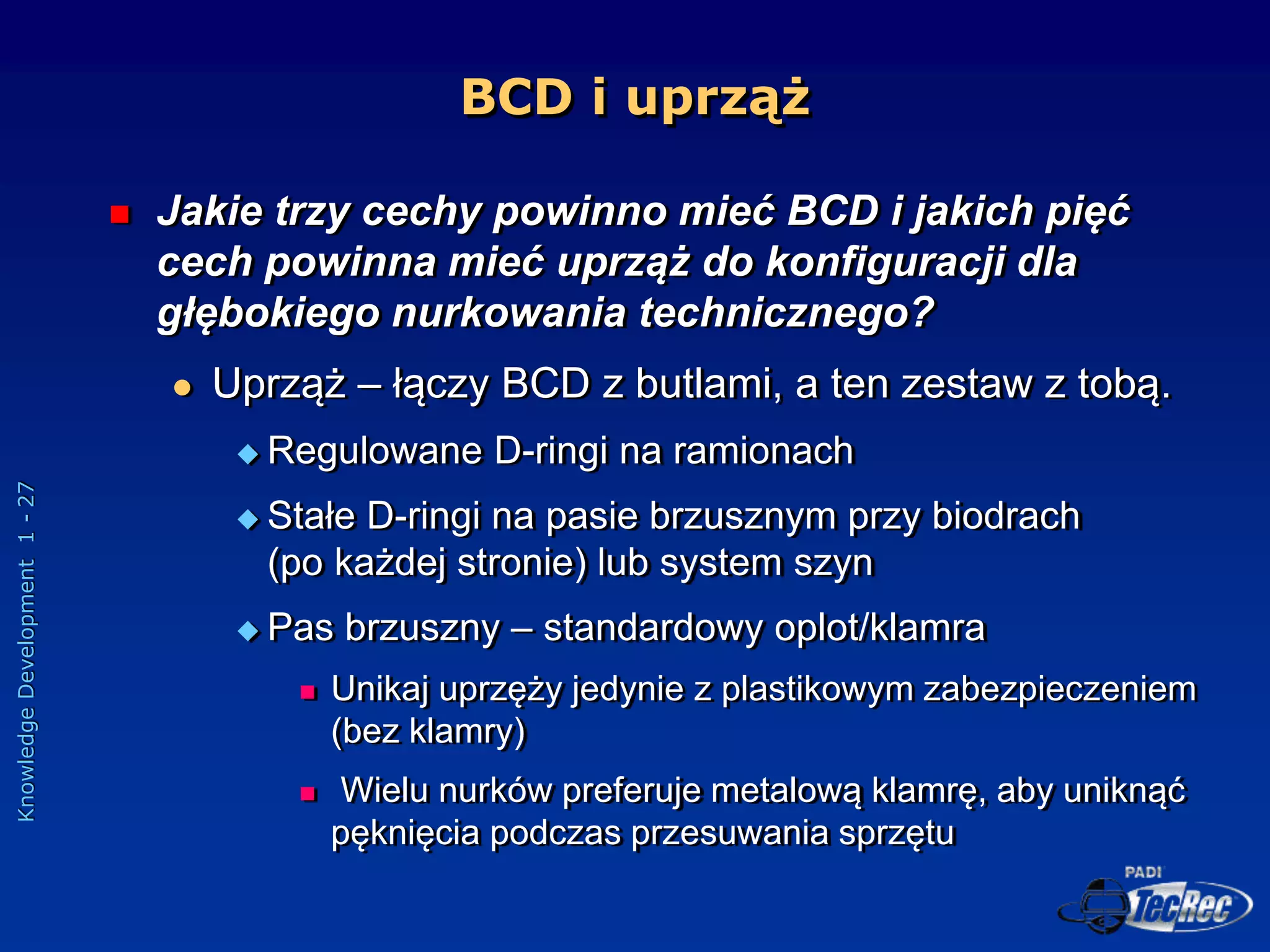 BCD i uprząż

Jakie trzy cechy powinno mieć BCD i jakich pięć cech powinna mieć uprząż do konfiguracji dla głębokiego nurkowania technicznego?

Uprząż – łączy BCD z butlami, a ten zestaw z tobą.

Regulowane D-ringi na ramionach

Stałe D-ringi na pasie brzusznym przy biodrach (po każdej stronie) lub system szyn

Pas brzuszny – standardowy oplot/klamra

Unikaj uprzęży jedynie z plastikowym zabezpieczeniem (bez klamry)

Wielu nurków preferuje metalową klamrę, aby uniknąć pęknięcia podczas przesuwania sprzętu

Knowledge Development 1 - 27

PADI TecRec